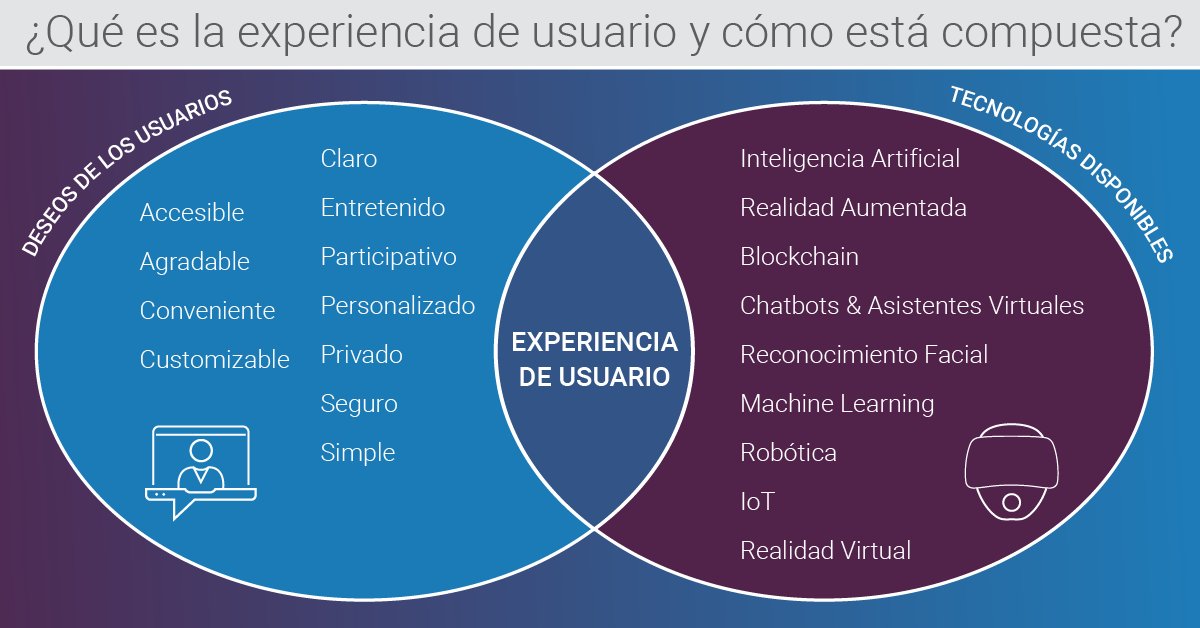 ¿Qué es la experiencia de usuario y cómo está compuesta?

DESEOS DE LOS USUARIOS

Accesible
Agradable
Conveniente
Customizable

Claro
Entretenido
Participativo
Personalizado
Privado
Seguro
Simple

EXPERIENCIA DE USUARIO

TECNOLOGÍAS DISPONIBLES

Inteligencia Artificial
Realidad Aumentada
Blockchain
Chatbots & Asistentes Virtuales
Reconocimiento Facial
Machine Learning
Robótica
IoT
Realidad Virtual